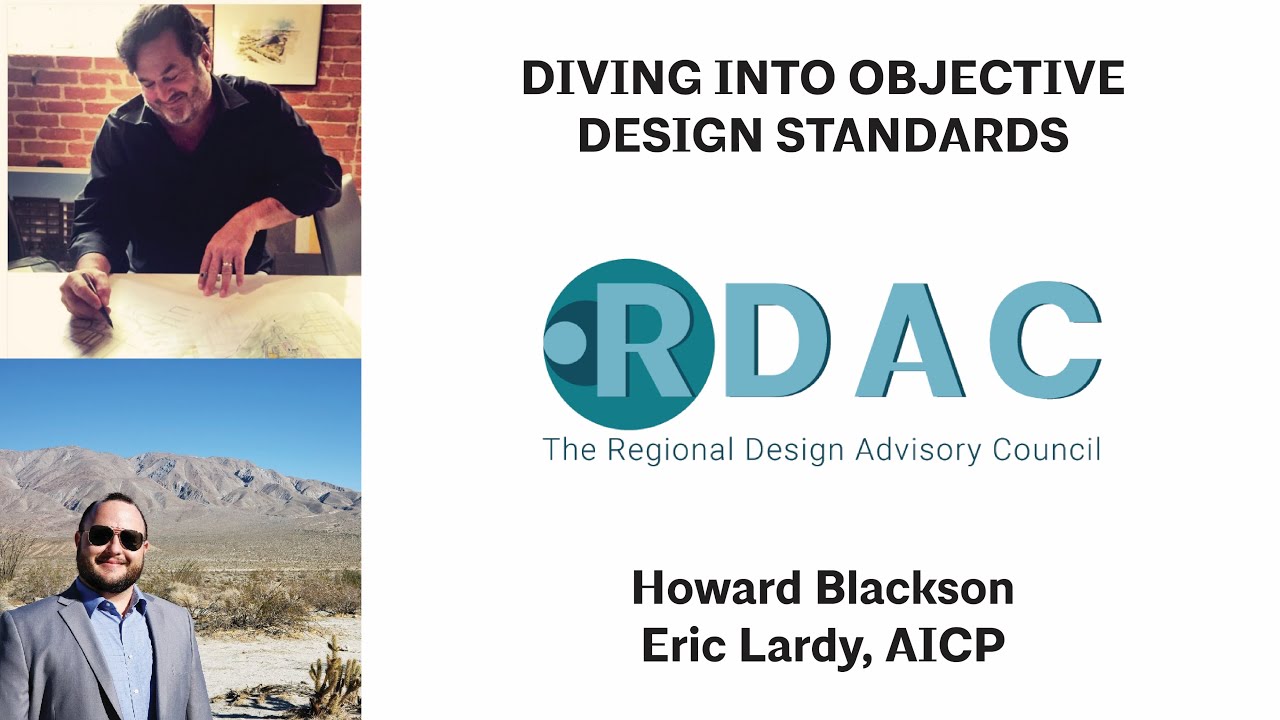 DIVING INTO OBJECTIVE DESIGN STANDARDS

RDAC
The Regional Design Advisory Council

Howard Blackson
Eric Lardy, AICP